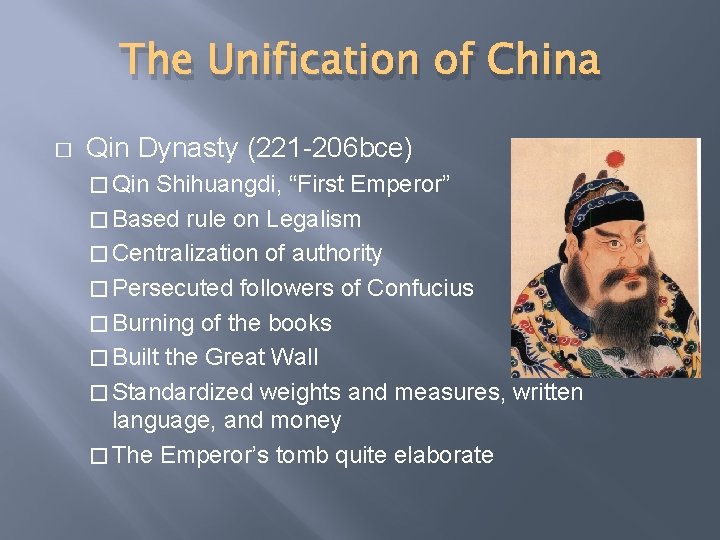 The Unification of China

□ Qin Dynasty (221-206bce)

□ Qin Shihuangdi, “First Emperor”

□ Based rule on Legalism

□ Centralization of authority

□ Persecuted followers of Confucius

□ Burning of the books

□ Built the Great Wall

□ Standardized weights and measures, written language, and money

□ The Emperor’s tomb quite elaborate